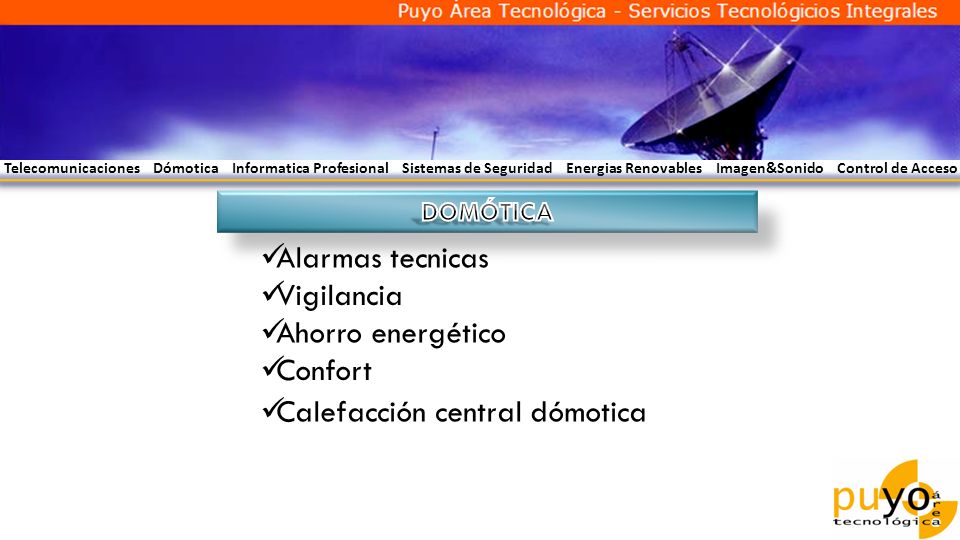 Puyo Área Tecnológica - Servicios Tecnológicios Integrales

Telecomunicaciones Dómotica Informatica Profesional Sistemas de Seguridad Energias Renovables Imagen&Sonido Control de Acceso

DOMÓTICA

✓Alarmas tecnicas
✓Vigilancia
✓Ahorro energético
✓Confort
✓Calefacción central dómotica

puyo área tecnológica